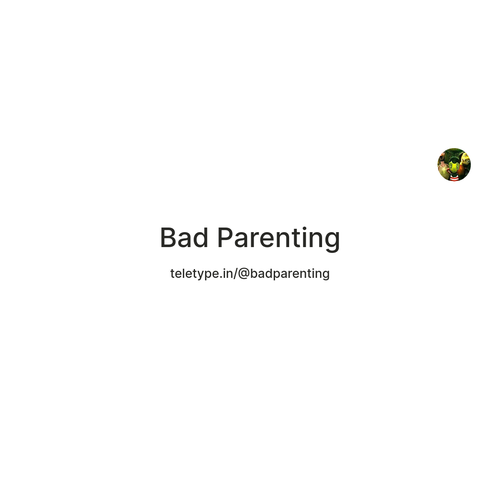 Bad Parenting

teletype.in/@badparenting